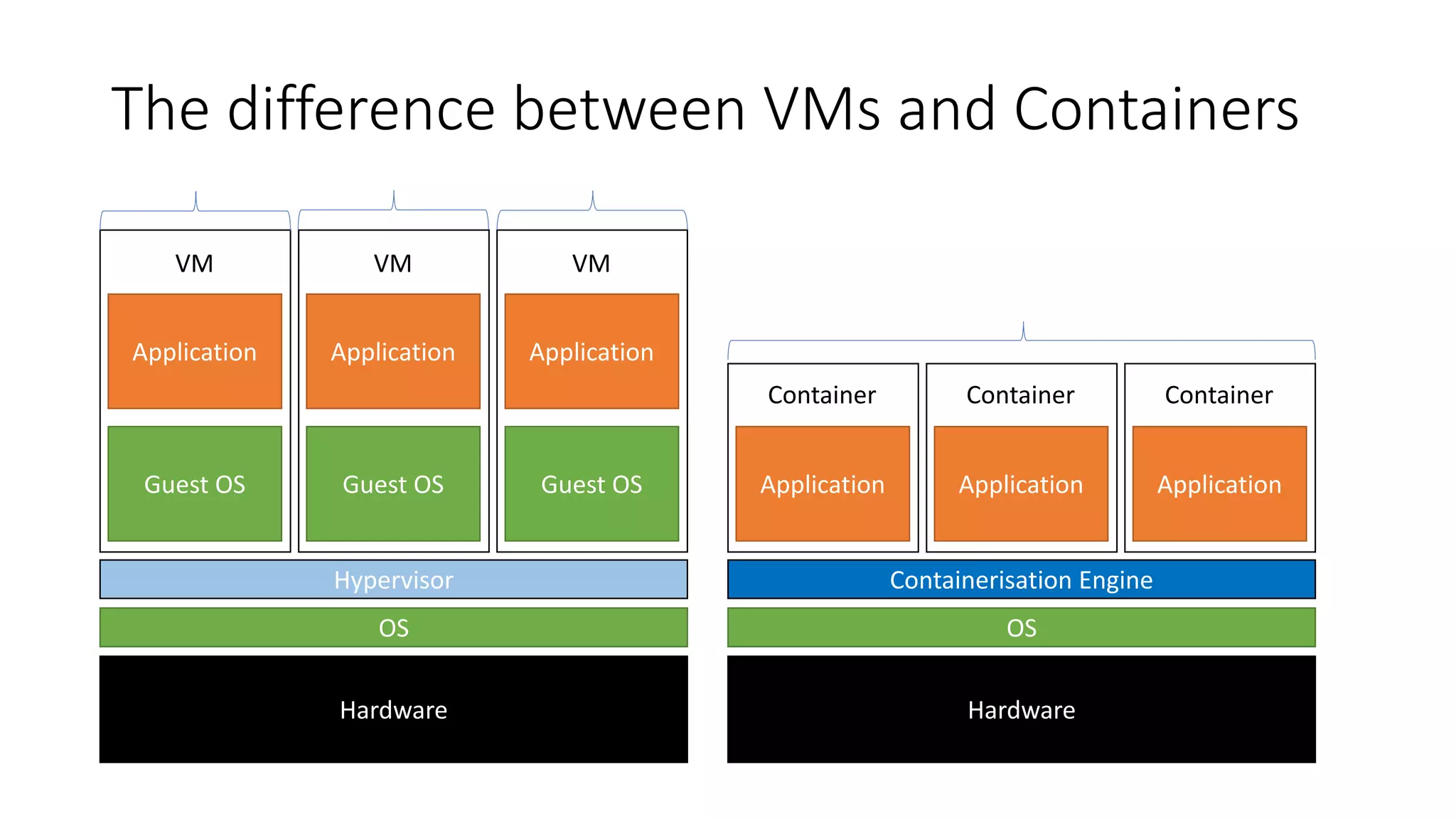 The difference between VMs and Containers

VM
Application
Guest OS

VM
Application
Guest OS

VM
Application
Guest OS

Hypervisor
OS
Hardware

Container
Application

Container
Application

Container
Application

Containerisation Engine
OS
Hardware